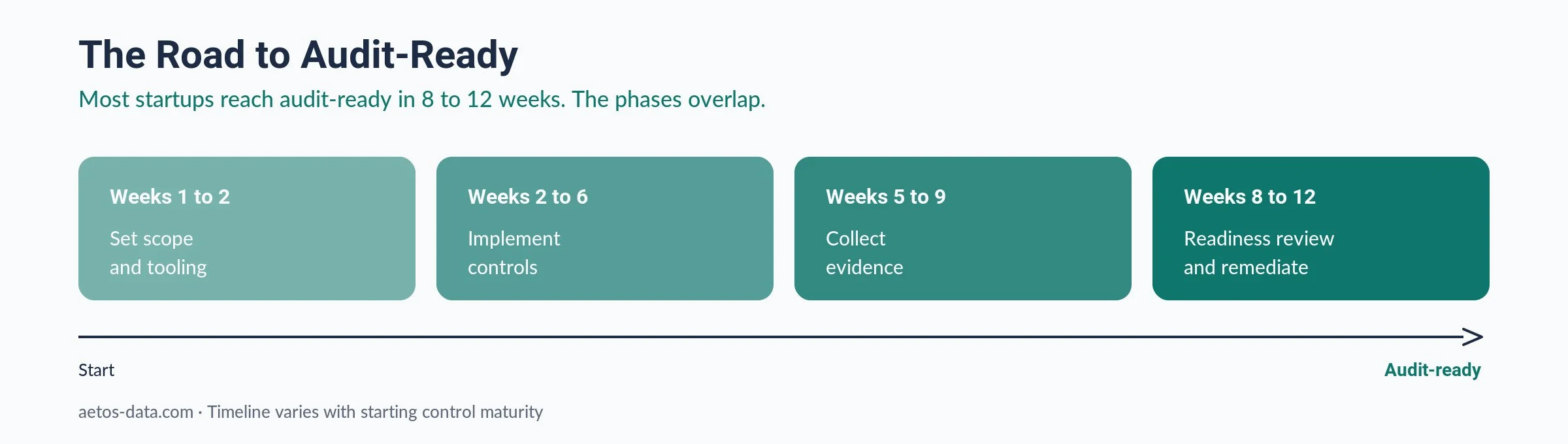 The Road to Audit-Ready

Most startups reach audit-ready in 8 to 12 weeks. The phases overlap.

Weeks 1 to 2

Set scope and tooling

Weeks 2 to 6

Implement controls

Weeks 5 to 9

Collect evidence

Weeks 8 to 12

Readiness review and remediate

Start

Audit-ready

aetos-data.com · Timeline varies with starting control maturity